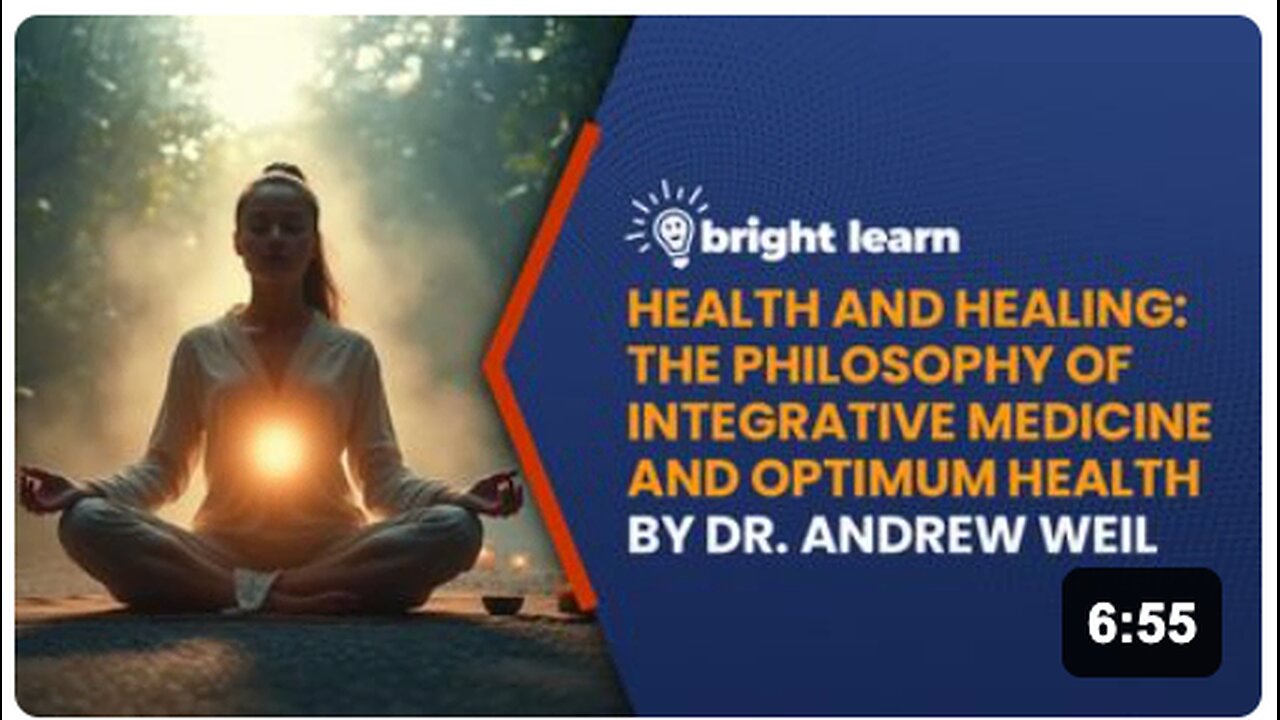 bright learn

HEALTH AND HEALING: THE PHILOSOPHY OF INTEGRATIVE MEDICINE AND OPTIMUM HEALTH BY DR. ANDREW WEIL

6:55